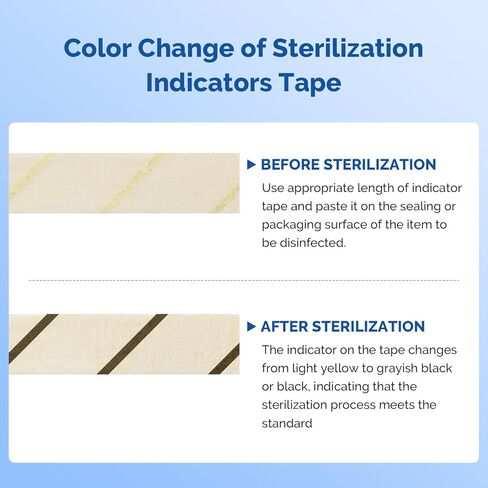 Color Change of Sterilization Indicators Tape

▶ BEFORE STERILIZATION

Use appropriate length of indicator tape and paste it on the sealing or packaging surface of the item to be disinfected.

▶ AFTER STERILIZATION

The indicator on the tape changes from light yellow to grayish black or black, indicating that the sterilization process meets the standard